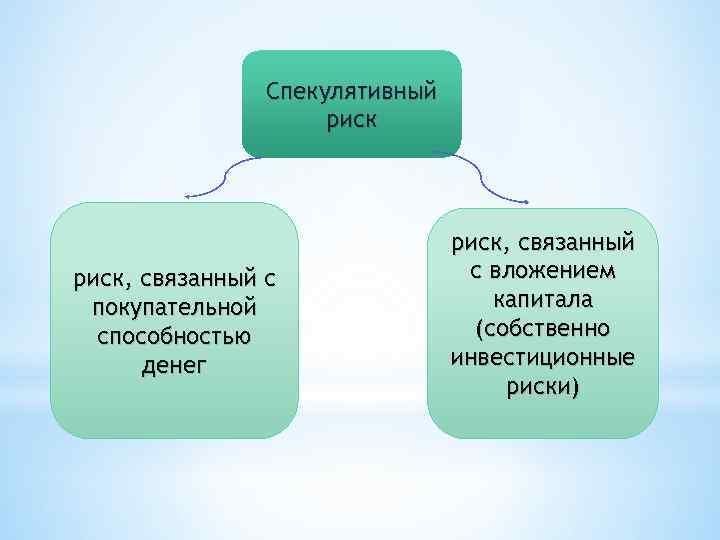 Спекулятивный риск

риск, связанный с покупательной способностью денег

риск, связанный с вложением капитала (собственно инвестиционные риски)